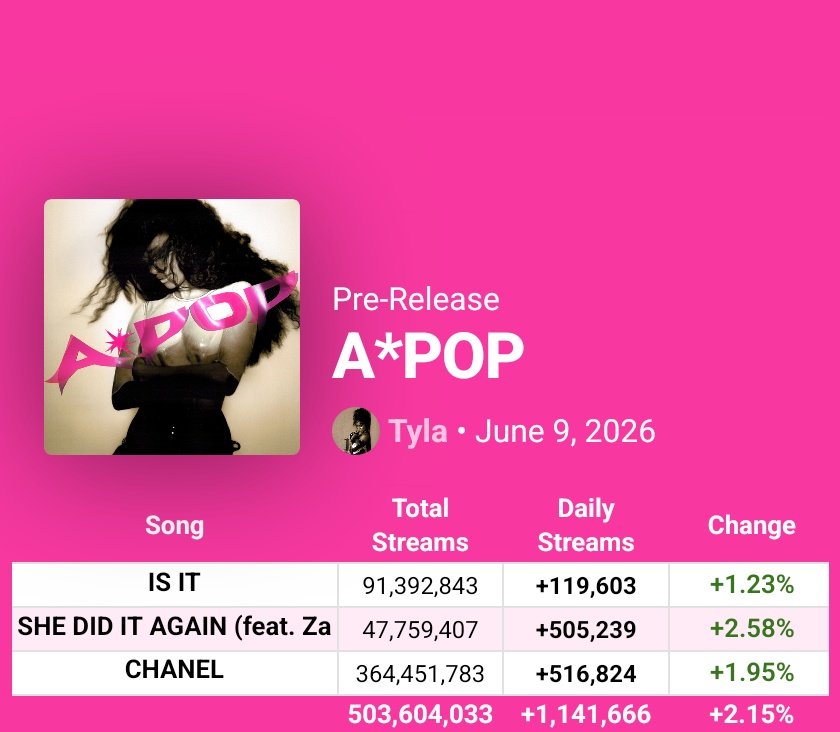 A*POP

Pre-Release

A*POP

Tyla • June 9, 2026

| Song | Total Streams | Daily Streams | Change |
|---|---|---|---|
| IS IT | 91,392,843 | +119,603 | +1.23% |
| SHE DID IT AGAIN (feat. Za | 47,759,407 | +505,239 | +2.58% |
| CHANEL | 364,451,783 | +516,824 | +1.95% |
| | 503,604,033 | +1,141,666 | +2.15% |